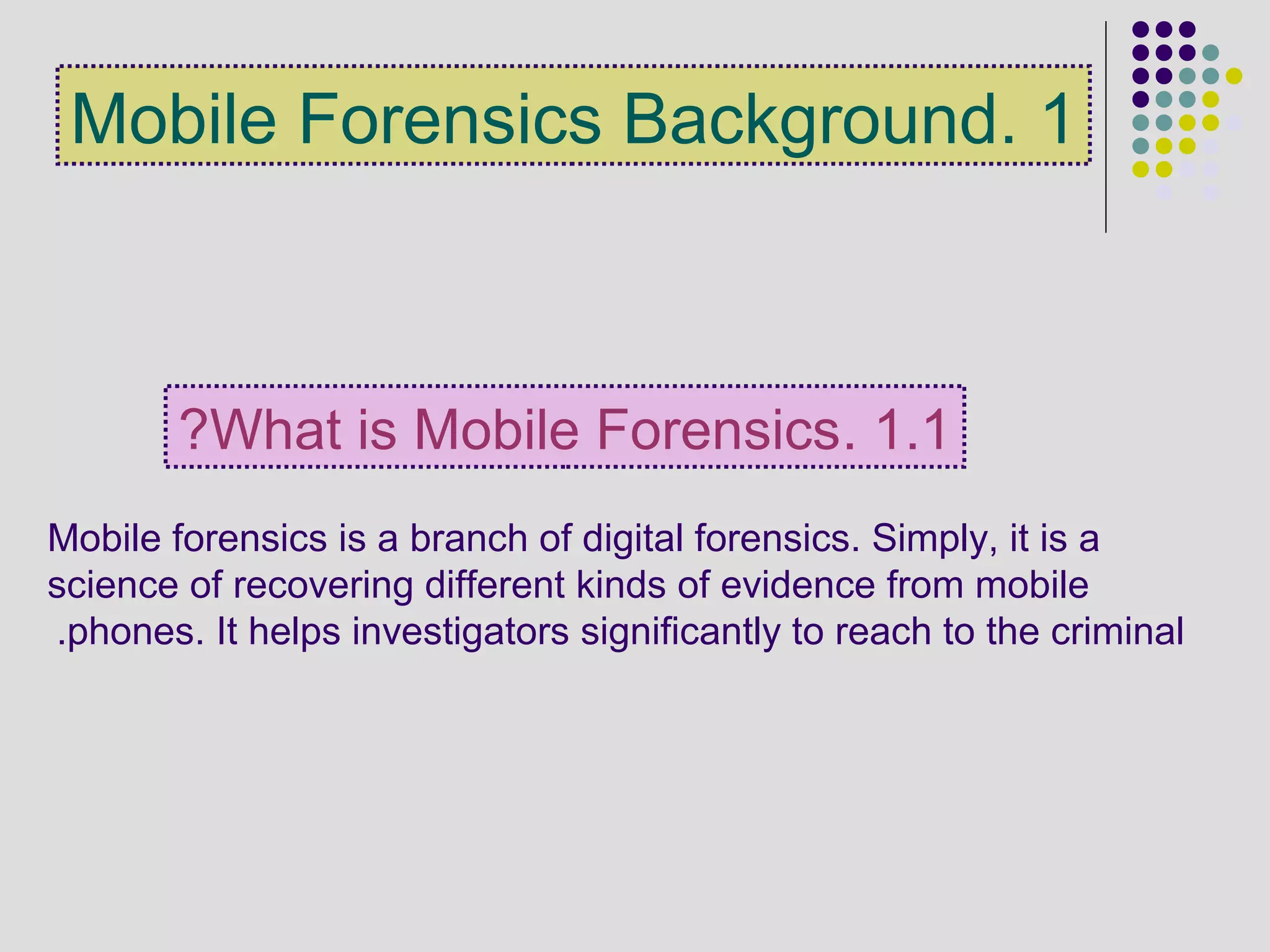 Mobile Forensics Background. 1

?What is Mobile Forensics. 1.1

Mobile forensics is a branch of digital forensics. Simply, it is a science of recovering different kinds of evidence from mobile .phones. It helps investigators significantly to reach to the criminal